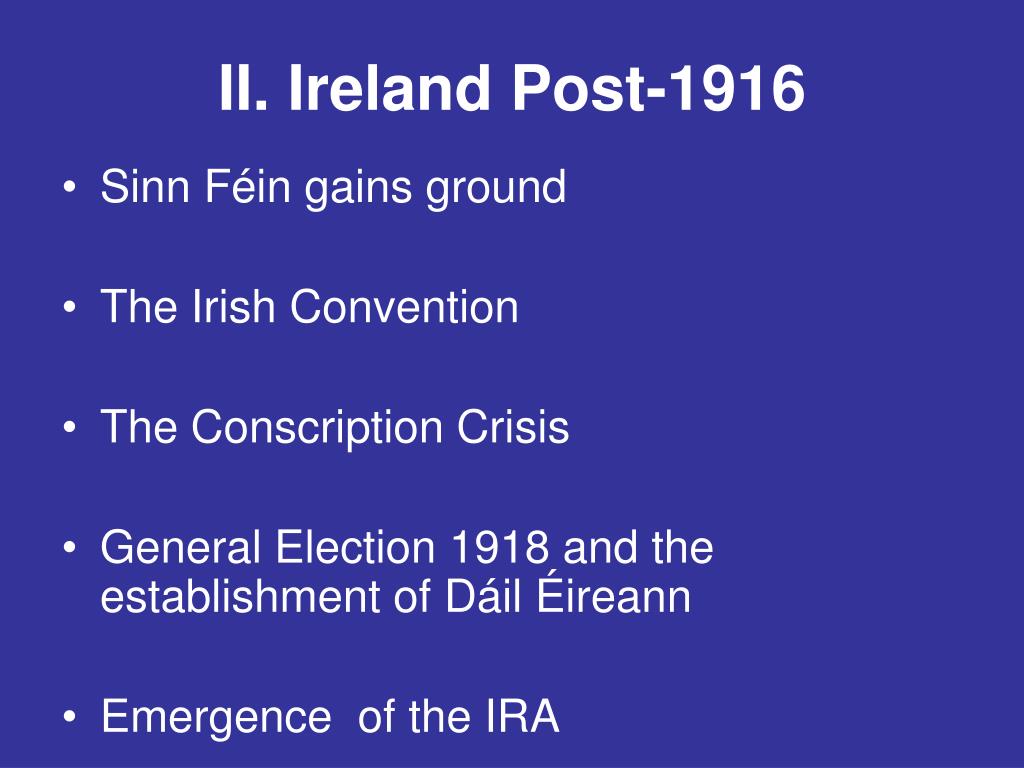 II. Ireland Post-1916

• Sinn Féin gains ground

• The Irish Convention

• The Conscription Crisis

• General Election 1918 and the establishment of Dáil Éireann

• Emergence  of the IRA